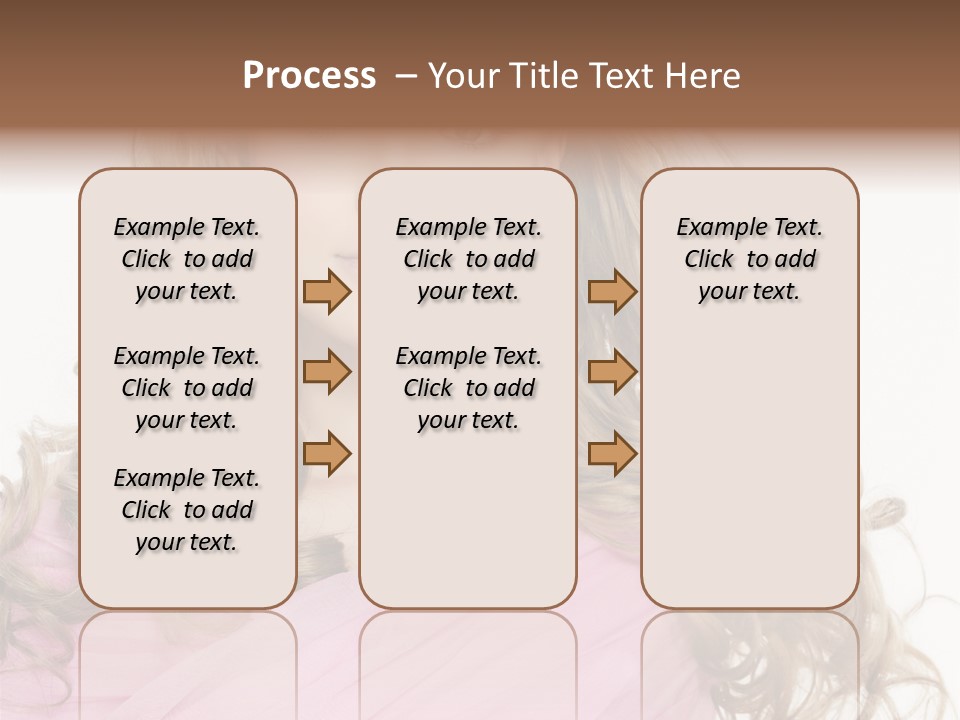 Process – Your Title Text Here

Example Text. Click to add your text.

Example Text. Click to add your text.

Example Text. Click to add your text.

Example Text. Click to add your text.

Example Text. Click to add your text.

Example Text. Click to add your text.